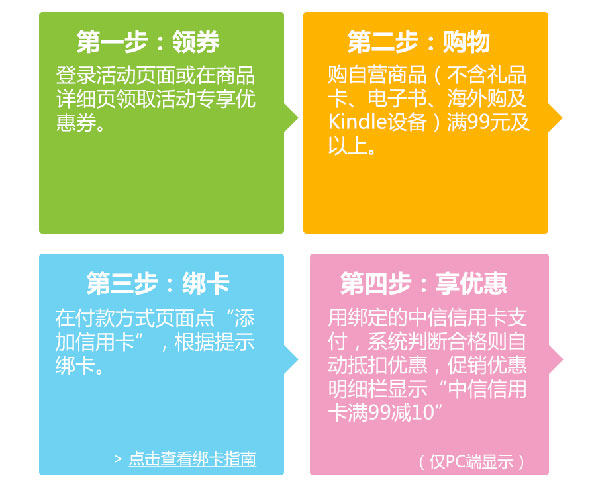 第一步：领券

登录活动页面或在商品详细页领取活动专享优惠券。

第二步：购物

购自营商品（不含礼品卡、电子书、海外购及Kindle设备）满99元及以上。

第三步：绑卡

在付款方式页面点“添加信用卡”，根据提示绑卡。

> 点击查看绑卡指南

第四步：享优惠

用绑定的中信信用卡支付，系统判断合格则自动抵扣优惠，促销优惠明细栏显示“中信信用卡满99减10”

（仅PC端显示）